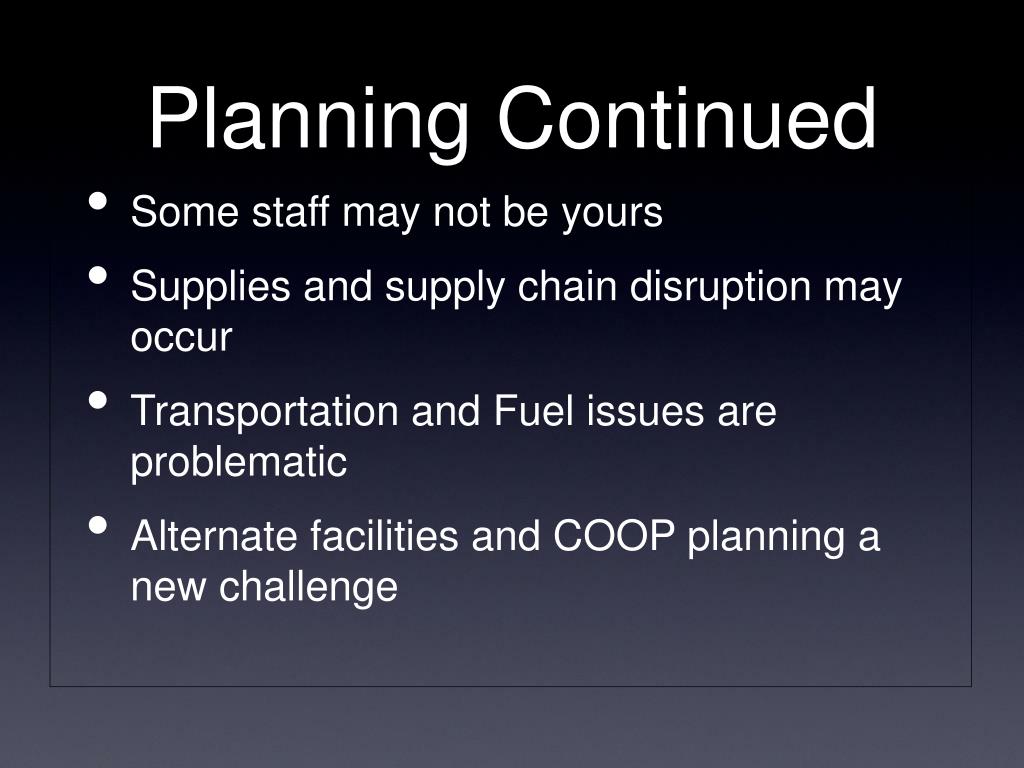 Planning Continued

• Some staff may not be yours
• Supplies and supply chain disruption may occur
• Transportation and Fuel issues are problematic
• Alternate facilities and COOP planning a new challenge